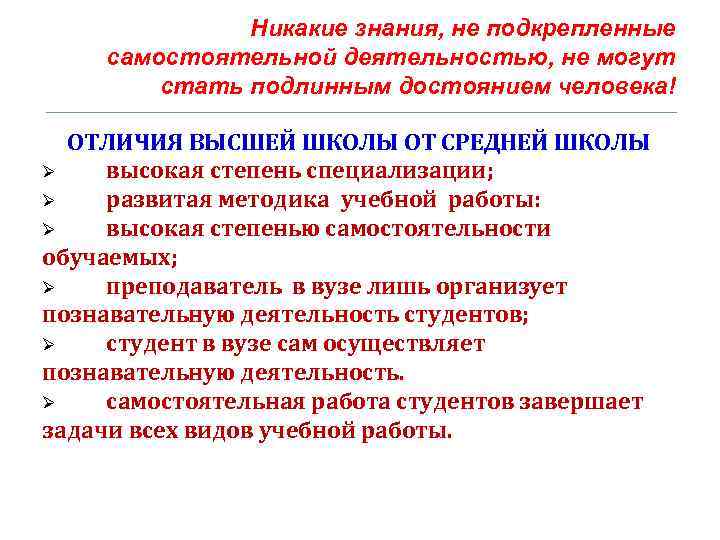 Никакие знания, не подкрепленные самостоятельной деятельностью, не могут стать подлинным достоянием человека!

ОТЛИЧИЯ ВЫСШЕЙ ШКОЛЫ ОТ СРЕДНЕЙ ШКОЛЫ

➢ высокая степень специализации;

➢ развитая методика учебной работы:

➢ высокая степенью самостоятельности обучаемых;

➢ преподаватель в вузе лишь организует познавательную деятельность студентов;

➢ студент в вузе сам осуществляет познавательную деятельность.

➢ самостоятельная работа студентов завершает задачи всех видов учебной работы.